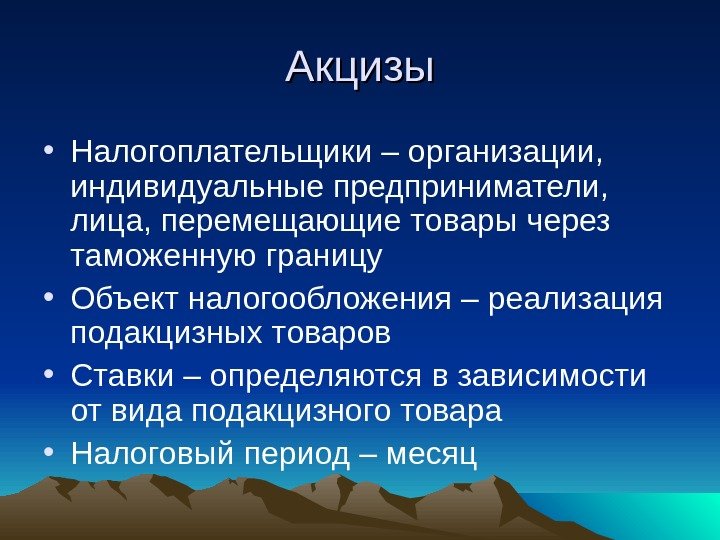 Акцизы

• Налогоплательщики – организации, индивидуальные предприниматели, лица, перемещающие товары через таможенную границу
• Объект налогообложения – реализация подакцизных товаров
• Ставки – определяются в зависимости от вида подакцизного товара
• Налоговый период – месяц